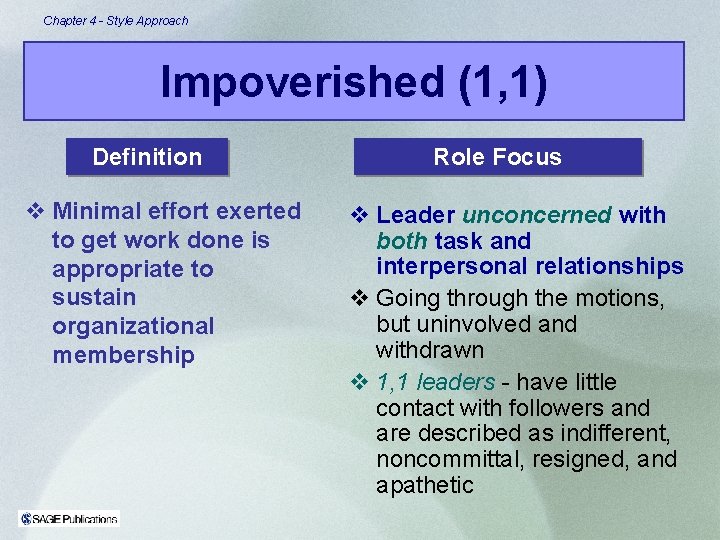 Chapter 4 - Style Approach

Impoverished (1,1)

Definition

❖ Minimal effort exerted to get work done is appropriate to sustain organizational membership

Role Focus

❖ Leader unconcerned with both task and interpersonal relationships

❖ Going through the motions, but uninvolved and withdrawn

❖ 1,1 leaders - have little contact with followers and are described as indifferent, noncommittal, resigned, and apathetic

SAGE Publications